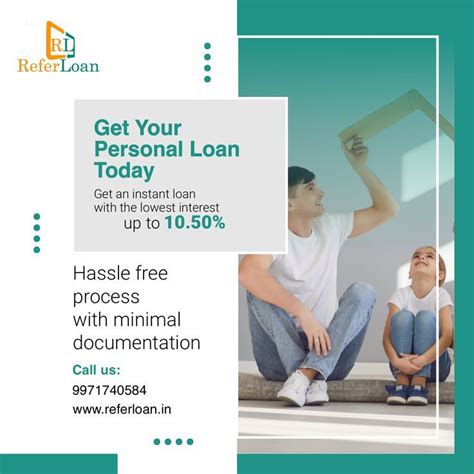 RL
ReferLoan

Get Your Personal Loan Today

Get an instant loan with the lowest interest up to 10.50%

Hassle free process with minimal documentation

Call us:
9971740584
www.referloan.in